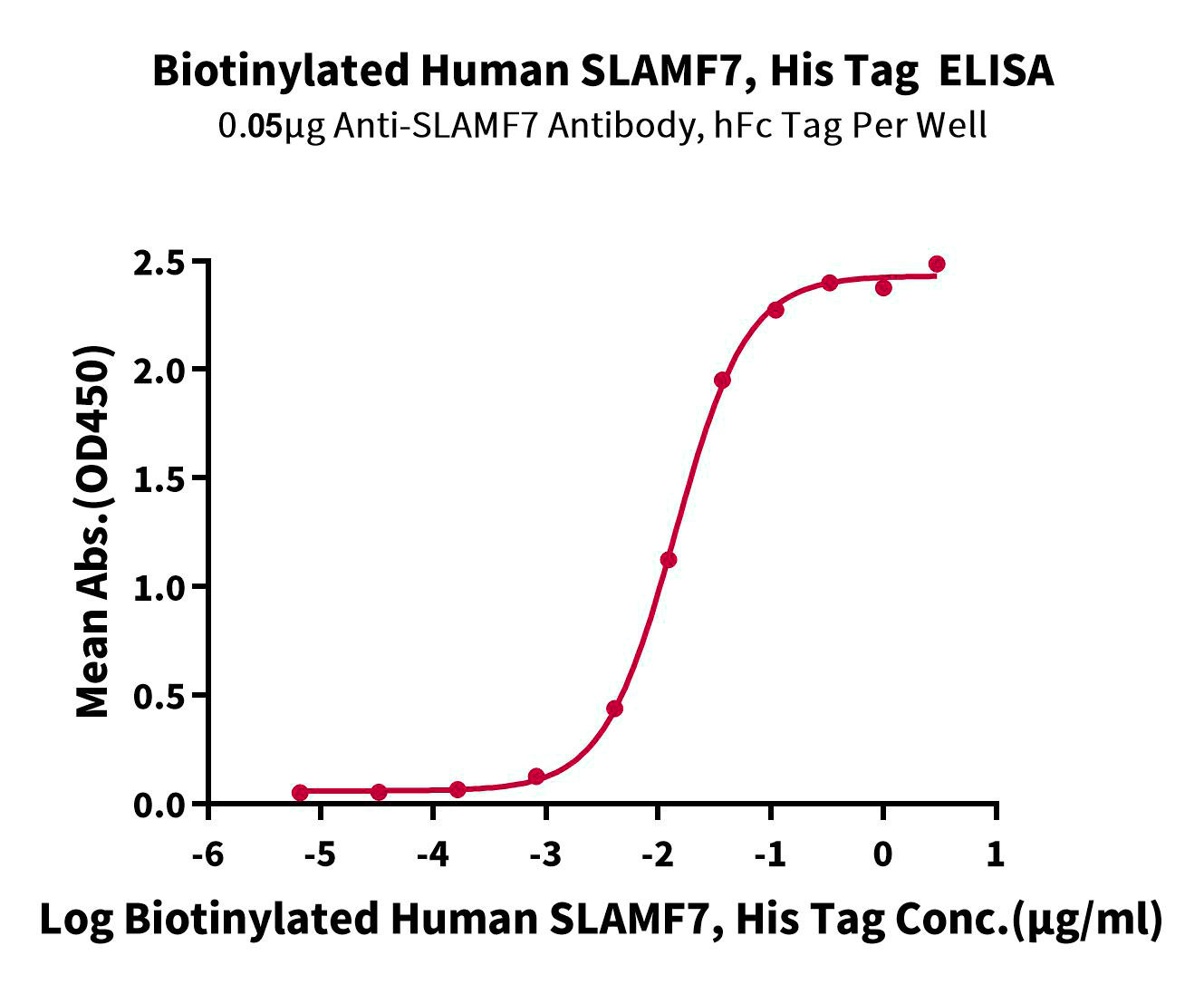 Biotinylated Human SLAMF7, His Tag ELISA
0.05μg Anti-SLAMF7 Antibody, hFc Tag Per Well

Mean Abs.(OD450)

2.5
2.0
1.5
1.0
0.5
0.0

-6
-5
-4
-3
-2
-1
0
1

Log Biotinylated Human SLAMF7, His Tag Conc.(μg/ml)